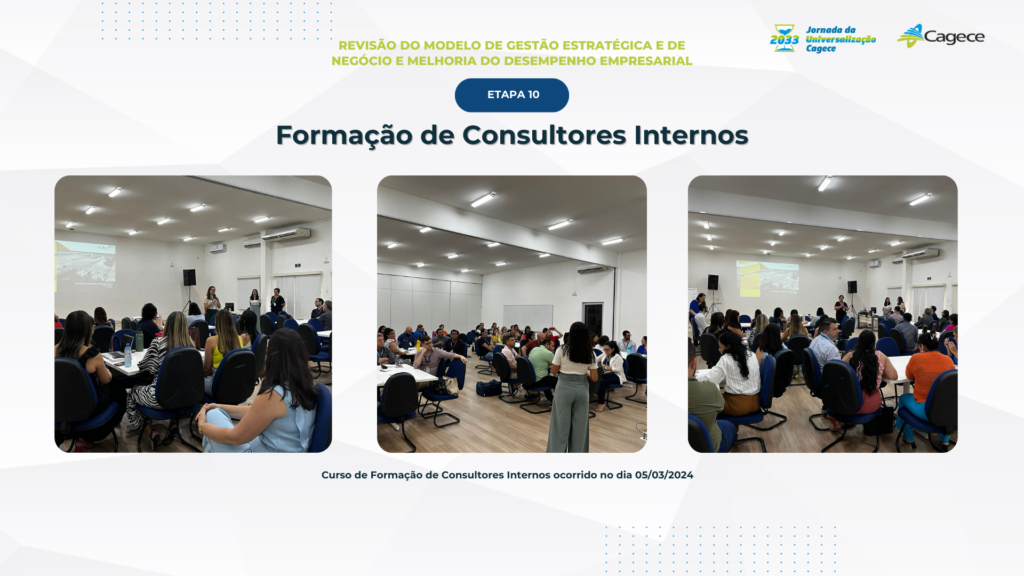 REVISÃO DO MODELO DE GESTÃO ESTRATÉGICA E DE NEGÓCIO E MELHORIA DO DESEMPENHO EMPRESARIAL

2033 Jornada da Universalização Cagece

Cagece

ETAPA 10

Formação de Consultores Internos

Curso de Formação de Consultores Internos ocorrido no dia 05/03/2024